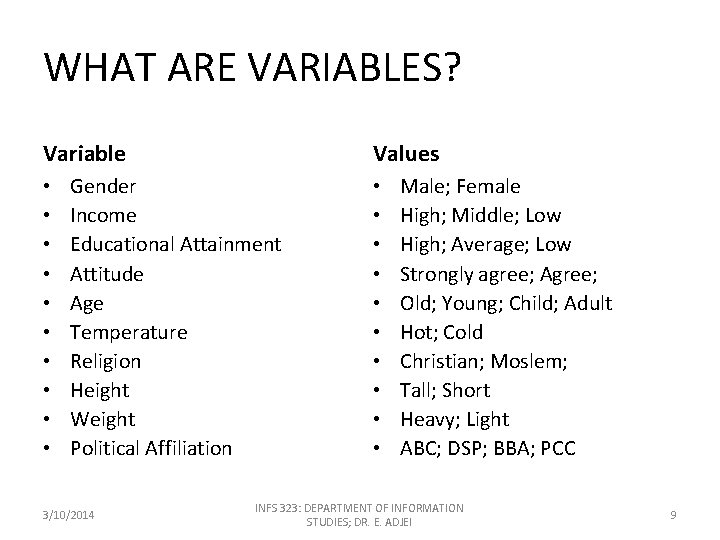 WHAT ARE VARIABLES?

Variable
• Gender
• Income
• Educational Attainment
• Attitude
• Age
• Temperature
• Religion
• Height
• Weight
• Political Affiliation

Values
• Male; Female
• High; Middle; Low
• High; Average; Low
• Strongly agree; Agree;
• Old; Young; Child; Adult
• Hot; Cold
• Christian; Moslem;
• Tall; Short
• Heavy; Light
• ABC; DSP; BBA; PCC

3/10/2014

INFS 323: DEPARTMENT OF INFORMATION STUDIES; DR. E. ADJEI

9